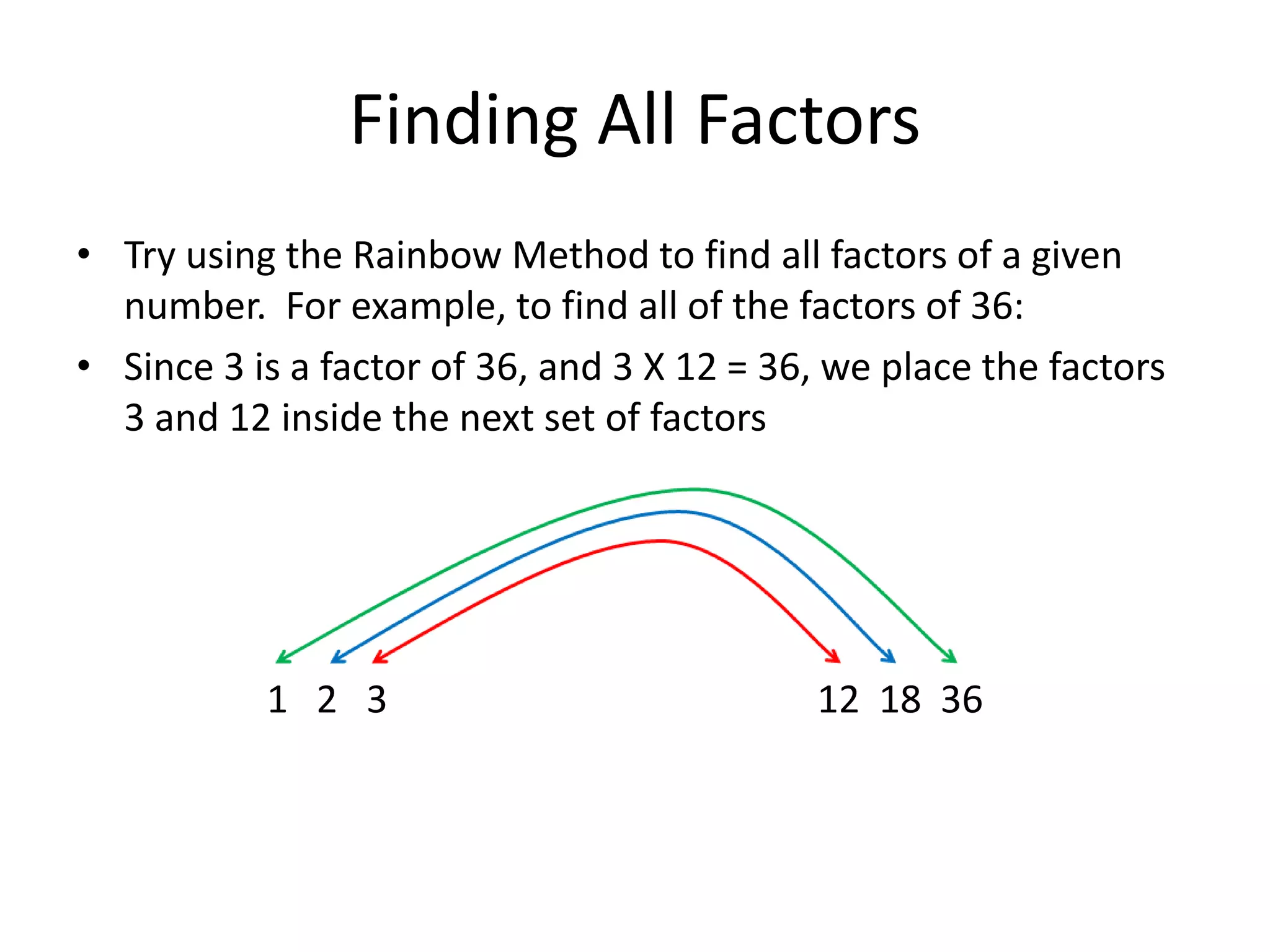 Finding All Factors

• Try using the Rainbow Method to find all factors of a given number. For example, to find all of the factors of 36:

• Since 3 is a factor of 36, and 3 X 12 = 36, we place the factors 3 and 12 inside the next set of factors

1 2 3 12 18 36